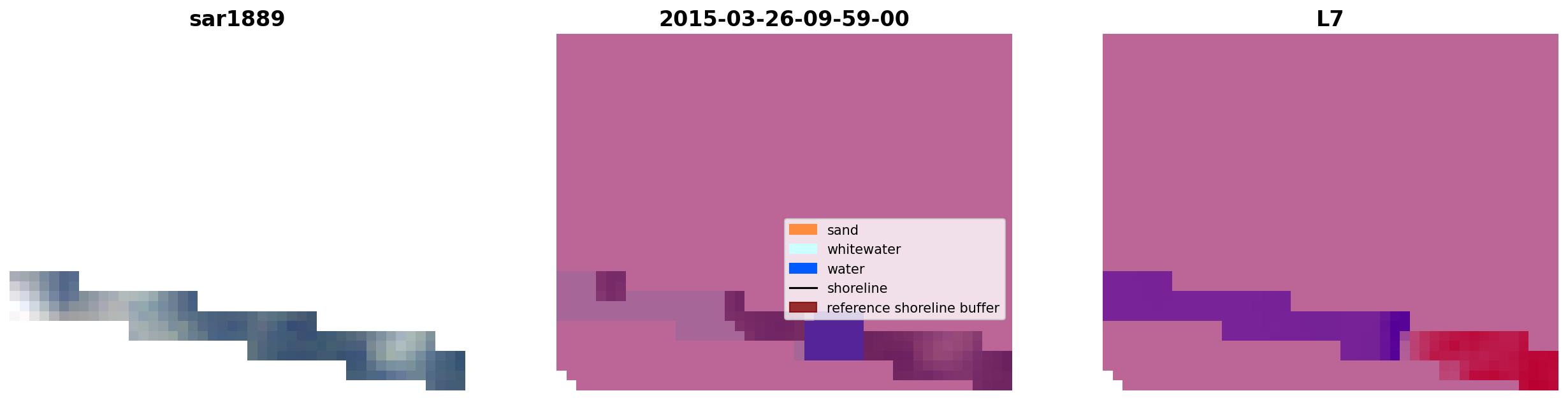 sar1889

2015-03-26-09-59-00

sand
whitewater
water
shoreline
reference shoreline buffer

L7